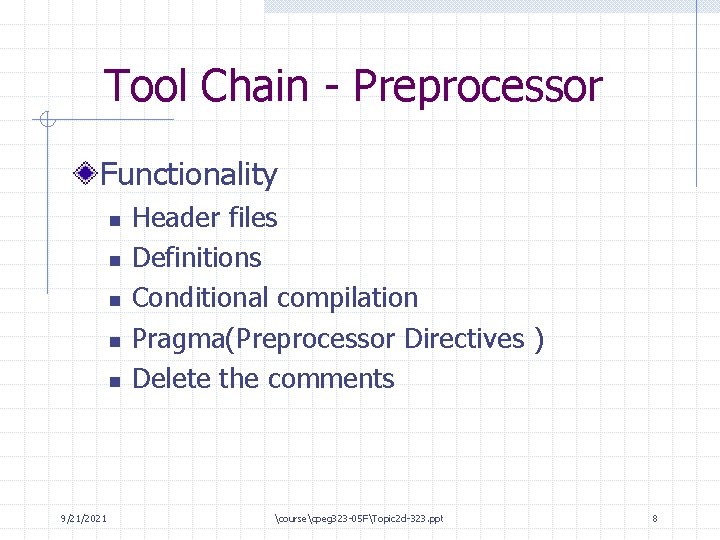 Tool Chain - Preprocessor

Functionality

- Header files
- Definitions
- Conditional compilation
- Pragma(Preprocessor Directives )
- Delete the comments

9/21/2021

\course\cpeg323-05F\Topic2d-323.ppt

8